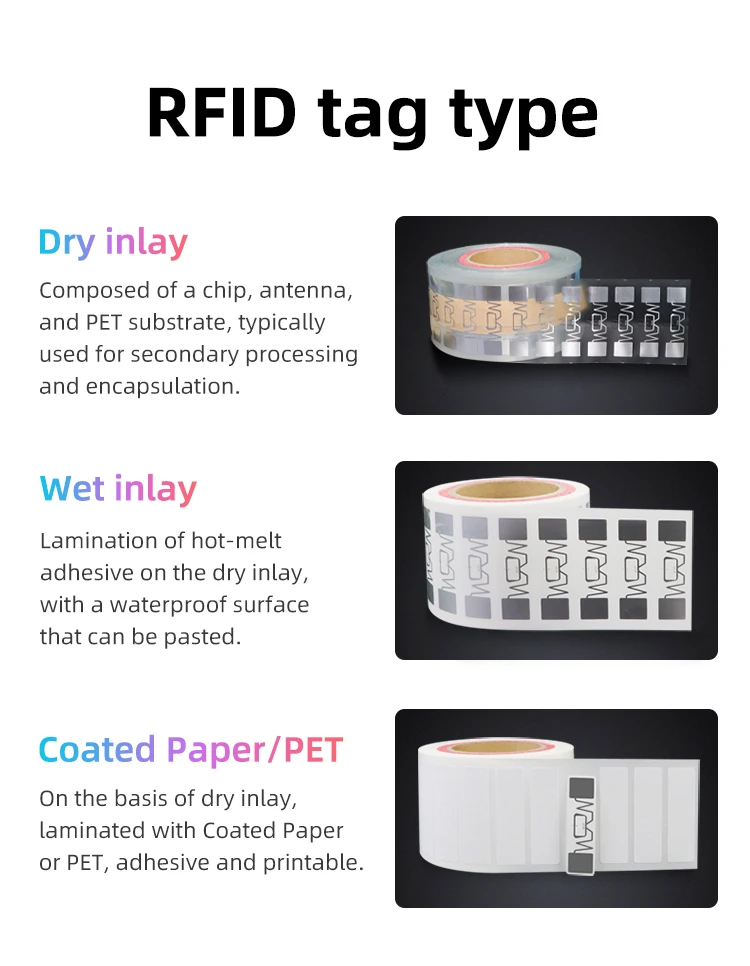 RFID tag type

Dry inlay

Composed of a chip, antenna, and PET substrate, typically used for secondary processing and encapsulation.

Wet inlay

Lamination of hot-melt adhesive on the dry inlay, with a waterproof surface that can be pasted.

Coated Paper/PET

On the basis of dry inlay, laminated with Coated Paper or PET, adhesive and printable.